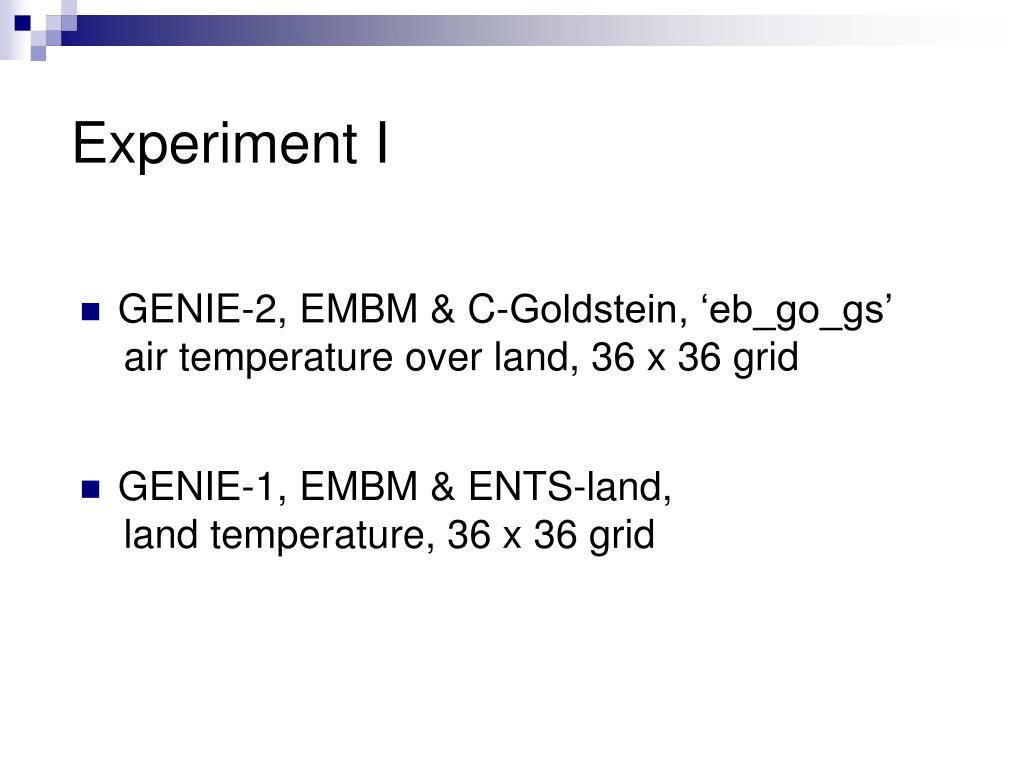 Experiment I

GENIE-2, EMBM & C-Goldstein, ‘eb_go_gs’
air temperature over land, 36 x 36 grid

GENIE-1, EMBM & ENTS-land,
land temperature, 36 x 36 grid